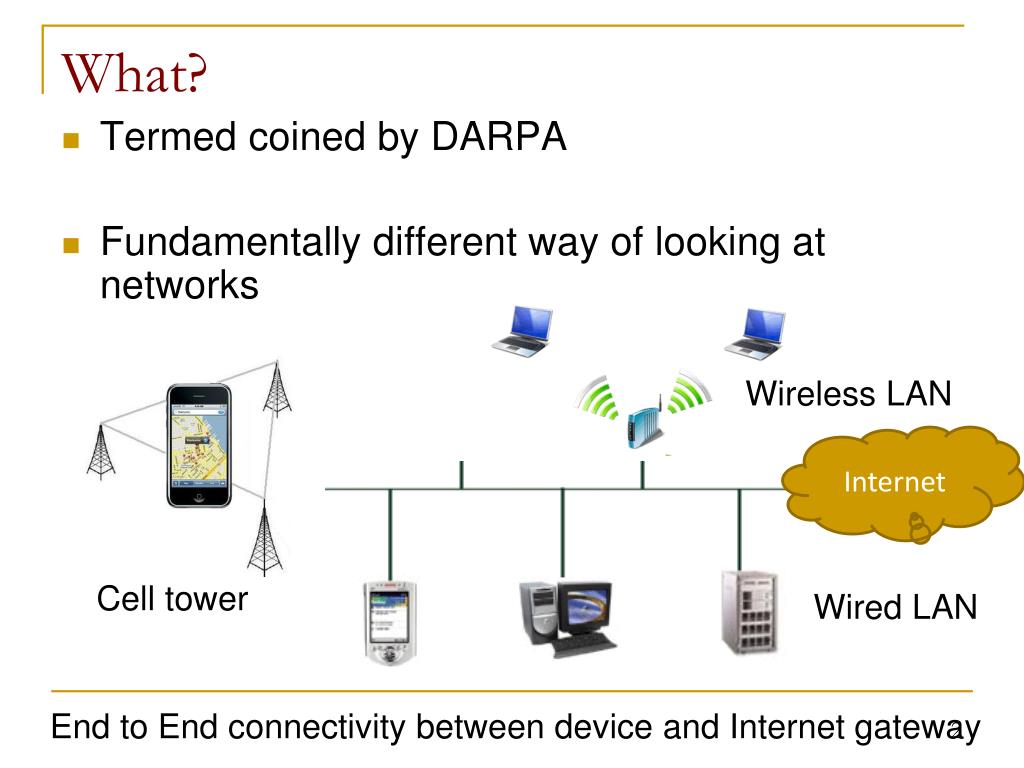 What?

Termed coined by DARPA

Fundamentally different way of looking at networks

Wireless LAN

Internet

Cell tower

Wired LAN

End to End connectivity between device and Internet gateway

2